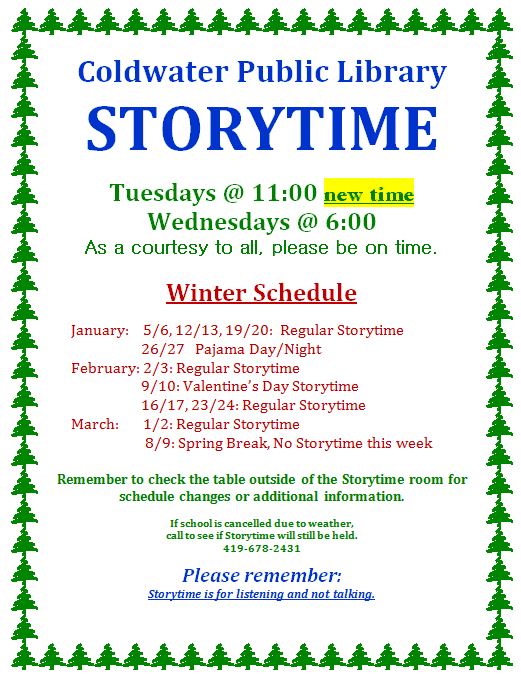 Coldwater Public Library

STORYTIME

Tuesdays @ 11:00 new time
Wednesdays @ 6:00
As a courtesy to all, please be on time.

Winter Schedule

January: 5/6, 12/13, 19/20: Regular Storytime
26/27 Pajama Day/Night
February: 2/3: Regular Storytime
9/10: Valentine's Day Storytime
16/17, 23/24: Regular Storytime
March: 1/2: Regular Storytime
8/9: Spring Break, No Storytime this week

Remember to check the table outside of the Storytime room for schedule changes or additional information.

If school is cancelled due to weather, call to see if Storytime will still be held.
419-678-2431

Please remember:
Storytime is for listening and not talking.